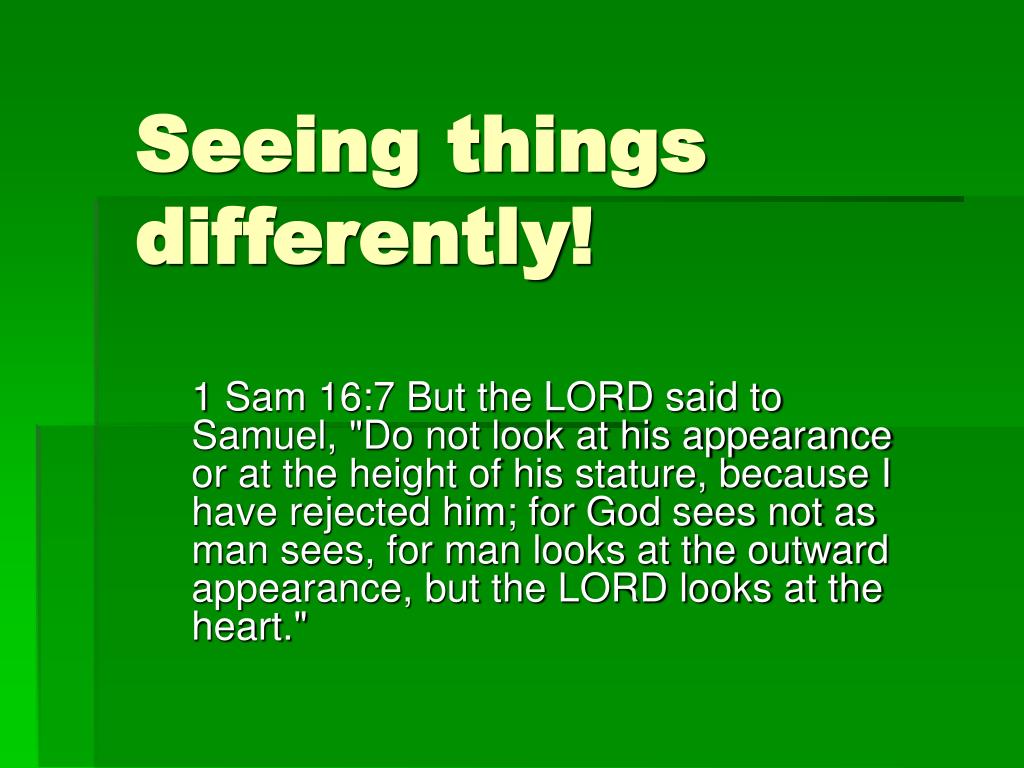 Seeing things differently!

1 Sam 16:7 But the LORD said to Samuel, "Do not look at his appearance or at the height of his stature, because I have rejected him; for God sees not as man sees, for man looks at the outward appearance, but the LORD looks at the heart."